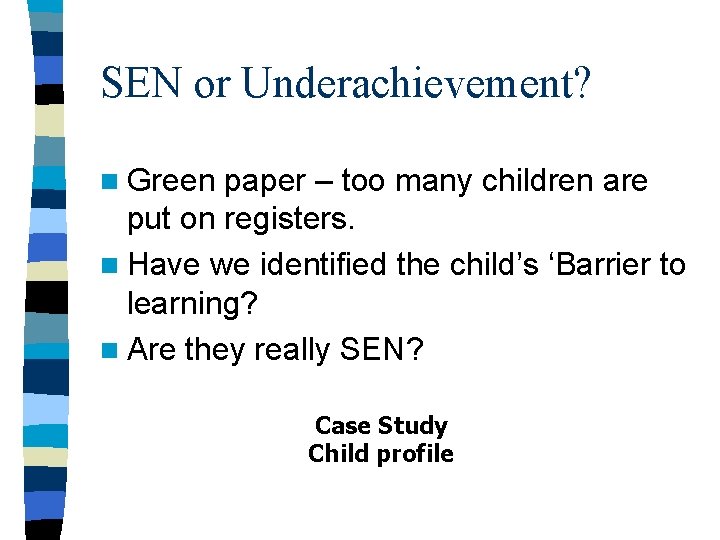 SEN or Underachievement?

- Green paper – too many children are put on registers.
- Have we identified the child's 'Barrier to learning?
- Are they really SEN?

Case Study
Child profile